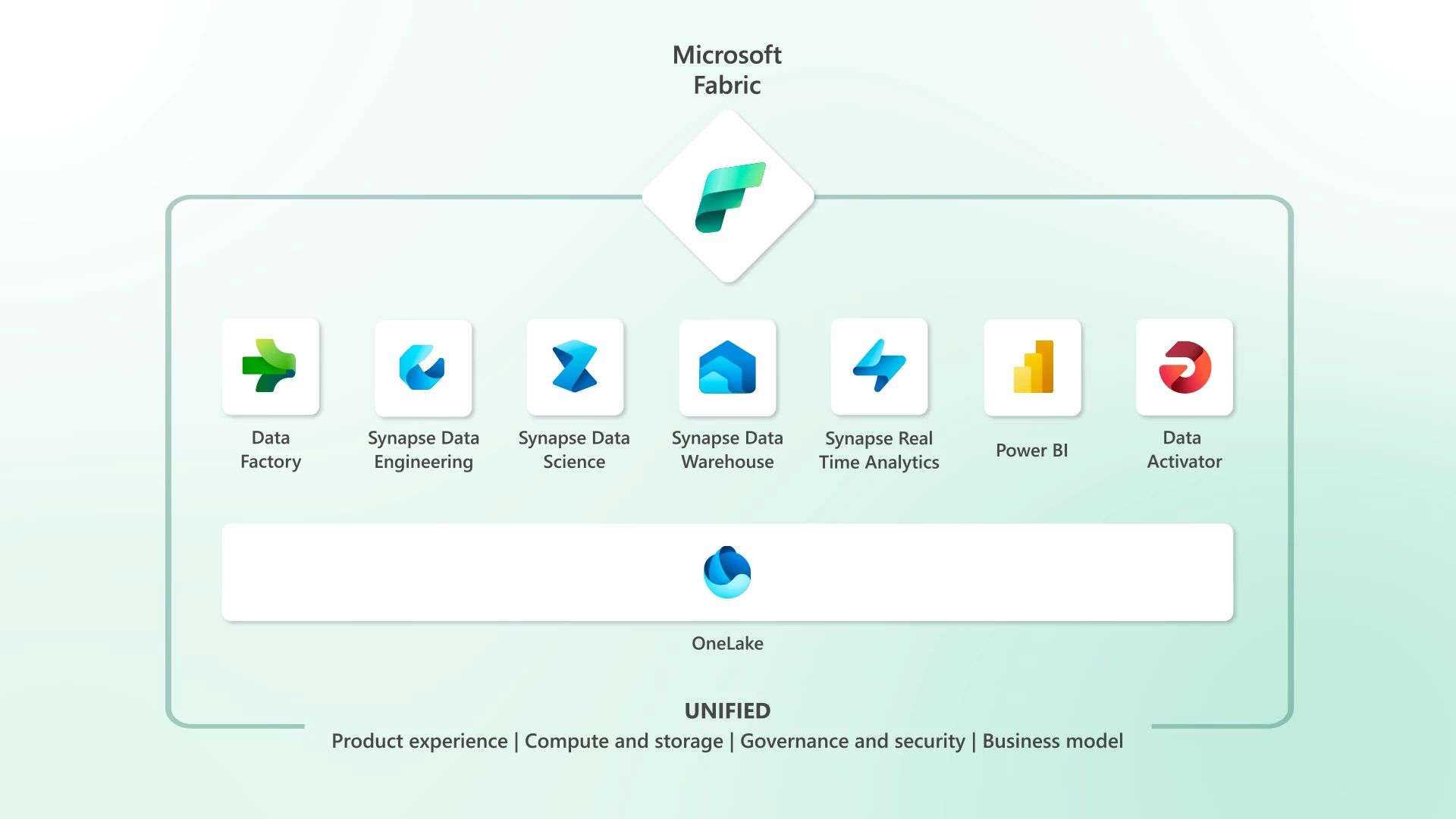 Microsoft Fabric

Data Factory

Synapse Data Engineering

Synapse Data Science

Synapse Data Warehouse

Synapse Real Time Analytics

Power BI

Data Activator

OneLake

UNIFIED

Product experience | Compute and storage | Governance and security | Business model